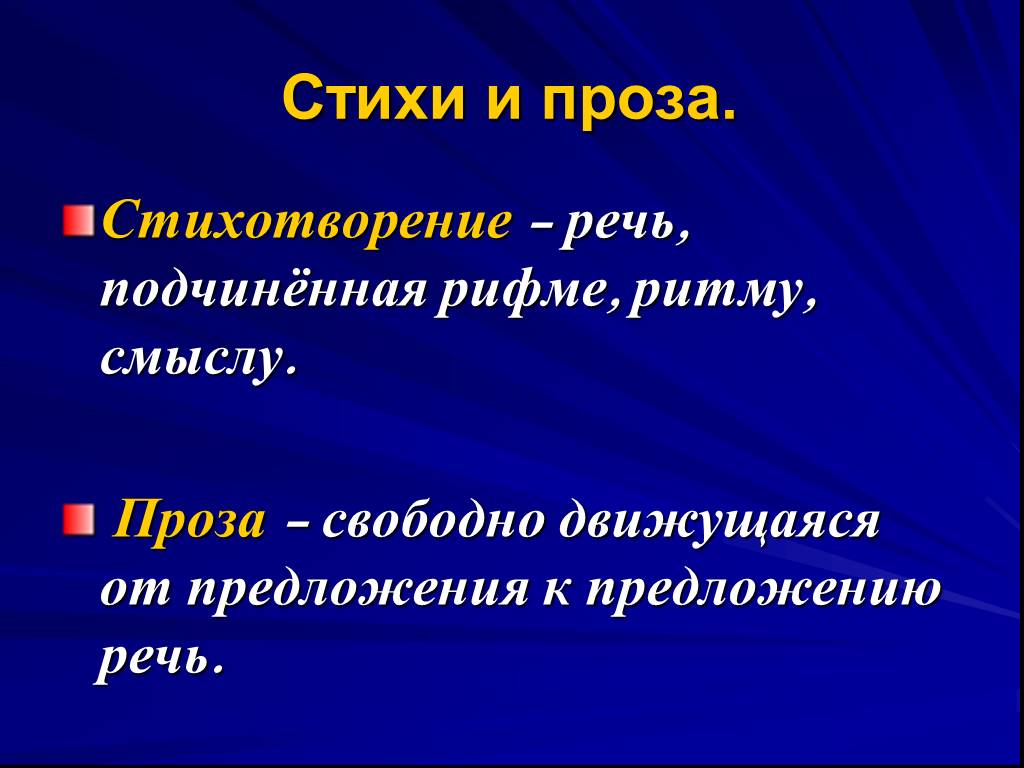 Стихи и проза.

Стихотворение – речь, подчинённая рифме, ритму, смыслу.

Проза – свободно движущаяся от предложения к предложению речь.